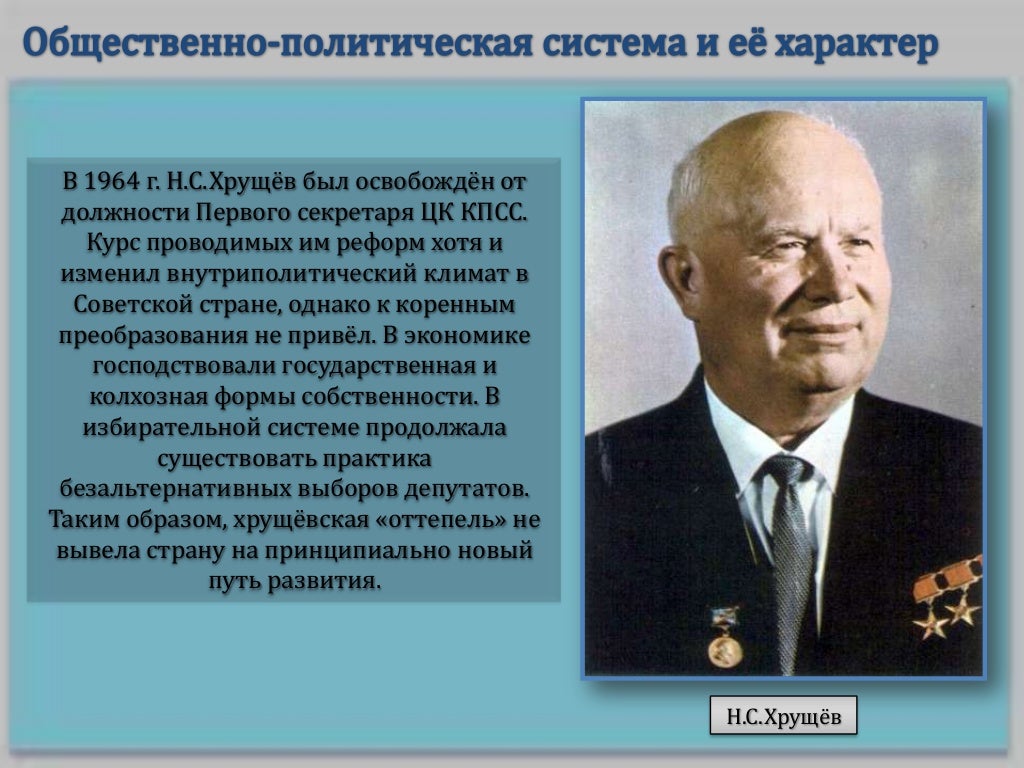 Общественно-политическая система и её характер

В 1964 г. Н.С.Хрущёв был освобождён от должности Первого секретаря ЦК КПСС. Курс проводимых им реформ хотя и изменил внутриполитический климат в Советской стране, однако к коренным преобразования не привёл. В экономике господствовали государственная и колхозная формы собственности. В избирательной системе продолжала существовать практика безальтернативных выборов депутатов. Таким образом, хрущёвская «оттепель» не вывела страну на принципиально новый путь развития.

Н.С.Хрущёв